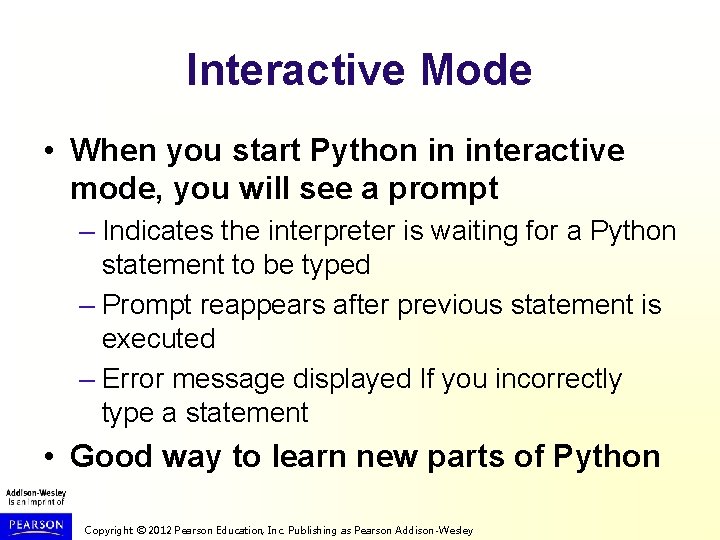 Interactive Mode

• When you start Python in interactive mode, you will see a prompt
– Indicates the interpreter is waiting for a Python statement to be typed
– Prompt reappears after previous statement is executed
– Error message displayed If you incorrectly type a statement
• Good way to learn new parts of Python

Addison-Wesley is an imprint of
PEARSON

Copyright © 2012 Pearson Education, Inc. Publishing as Pearson Addison-Wesley